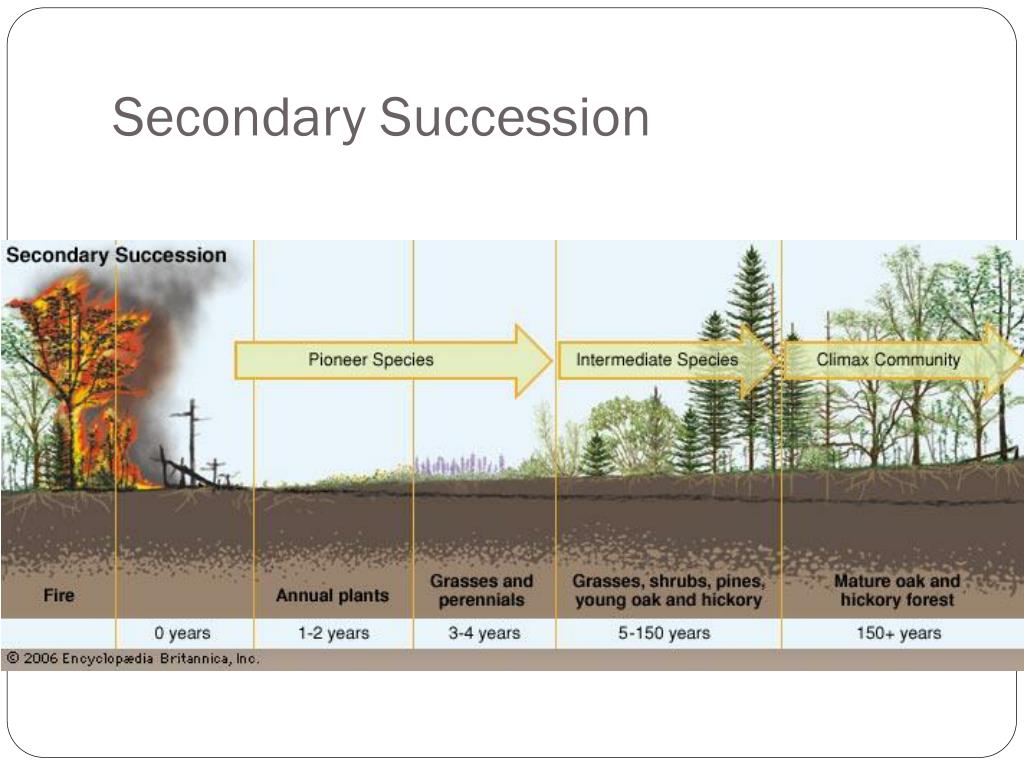 Secondary Succession

Secondary Succession

Pioneer Species

Intermediate Species

Climax Community

Fire

Annual plants

Grasses and perennials

Grasses, shrubs, pines, young oak and hickory

Mature oak and hickory forest

0 years

1-2 years

3-4 years

5-150 years

150+ years

© 2006 Encyclopædia Britannica, Inc.